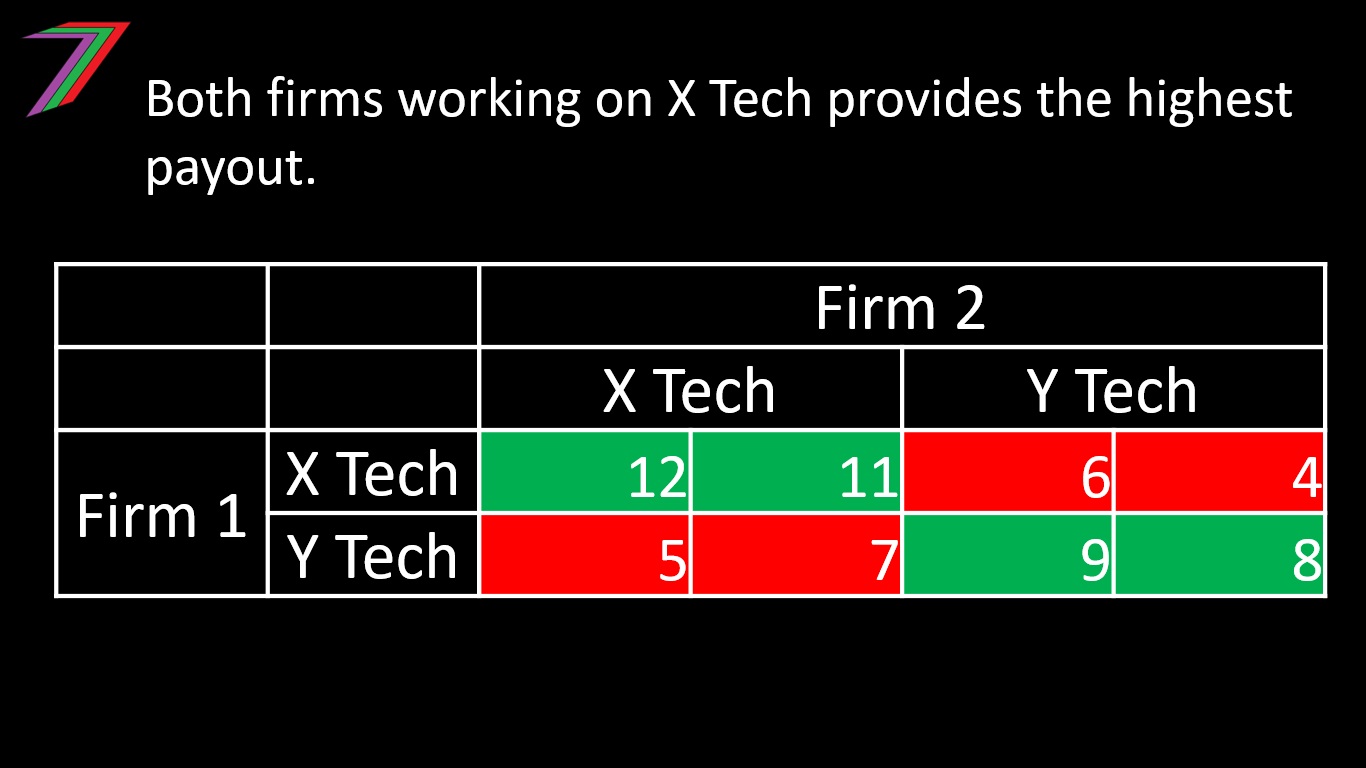 Both firms working on X Tech provides the highest payout.

| | | Firm 2 | | | |
|---|---|---|---|---|---|
| | | X Tech | | Y Tech | |
| Firm 1 | X Tech | 12 | 11 | 6 | 4 |
| | Y Tech | 5 | 7 | 9 | 8 |